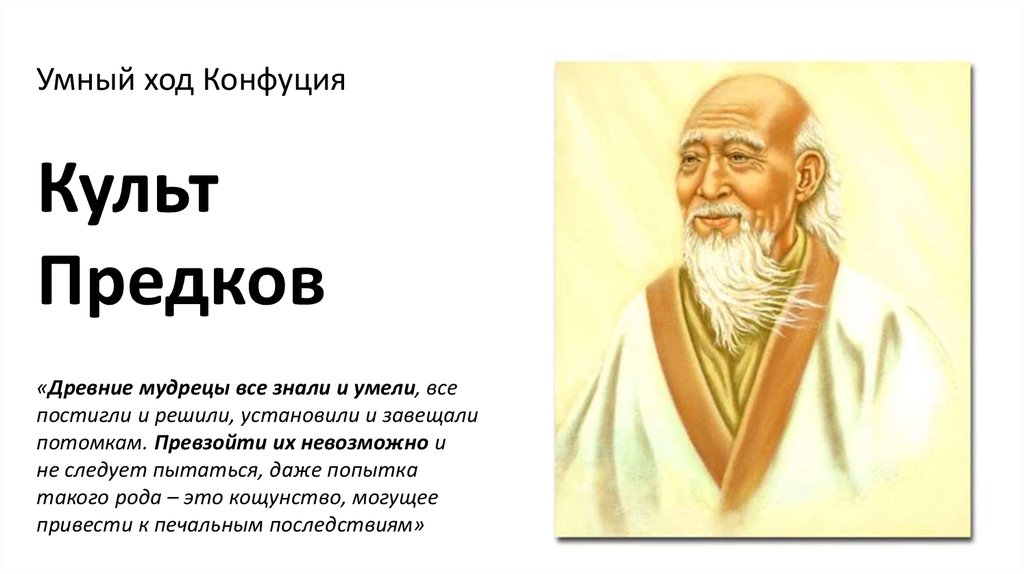 Умный ход Конфуция

Культ Предков

«Древние мудрецы все знали и умели, все постигли и решили, установили и завещали потомкам. Превзойти их невозможно и не следует пытаться, даже попытка такого рода – это кощунство, могущее привести к печальным последствиям»